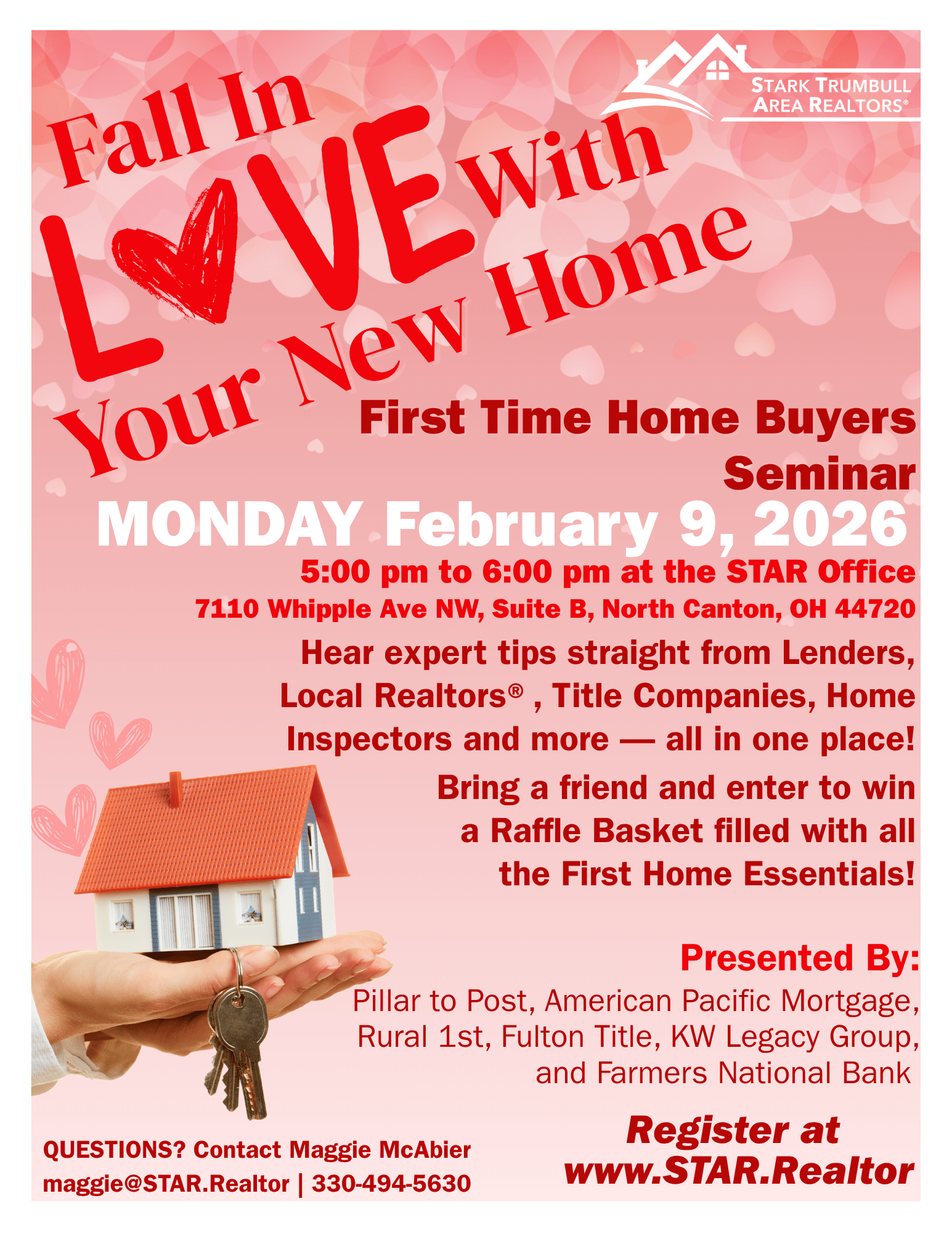 STARK TRUMBULL AREA REALTORS®

Fall In LOVE With Your New Home

First Time Home Buyers Seminar

MONDAY February 9, 2026

5:00 pm to 6:00 pm at the STAR Office

7110 Whipple Ave NW, Suite B, North Canton, OH 44720

Hear expert tips straight from Lenders, Local Realtors® , Title Companies, Home Inspectors and more — all in one place!

Bring a friend and enter to win a Raffle Basket filled with all the First Home Essentials!

Presented By:

Pillar to Post, American Pacific Mortgage, Rural 1st, Fulton Title, KW Legacy Group, and Farmers National Bank

QUESTIONS? Contact Maggie McAbier
maggie@STAR.Realtor | 330-494-5630

Register at www.STAR.Realtor